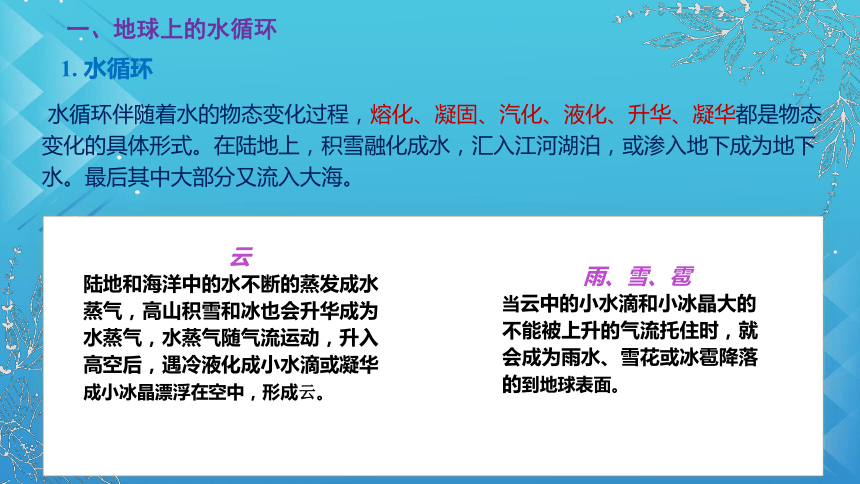 一、地球上的水循环

1. 水循环

水循环伴随着水的物态变化过程，熔化、凝固、汽化、液化、升华、凝华都是物态变化的具体形式。在陆地上，积雪融化成水，汇入江河湖泊，或渗入地下成为地下水。最后其中大部分又流入大海。

云

陆地和海洋中的水不断的蒸发成水蒸气，高山积雪和冰也会升华成为水蒸气，水蒸气随气流运动，升入高空后，遇冷液化成小水滴或凝华成小冰晶漂浮在空中，形成云。

雨、雪、雹

当云中的小水滴和小冰晶大的不能被上升的气流托住时，就会成为雨水、雪花或冰雹降落的到地球表面。